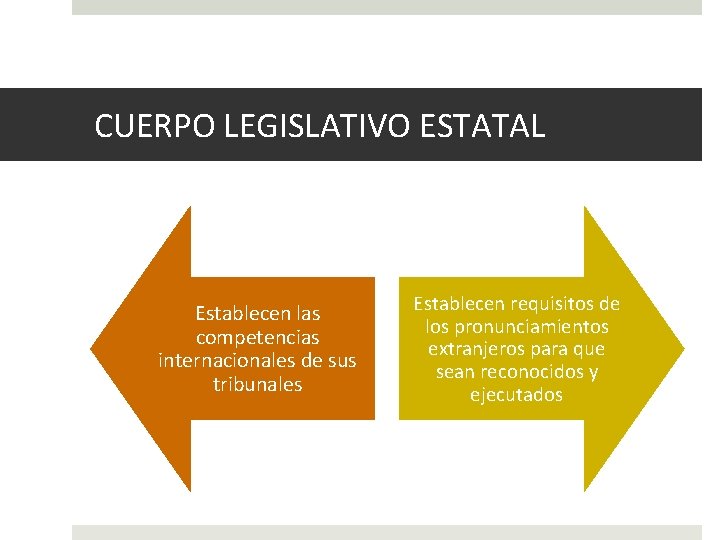 CUERPO LEGISLATIVO ESTATAL

Establecen las competencias internacionales de sus tribunales

Establecen requisitos de los pronunciamientos extranjeros para que sean reconocidos y ejecutados